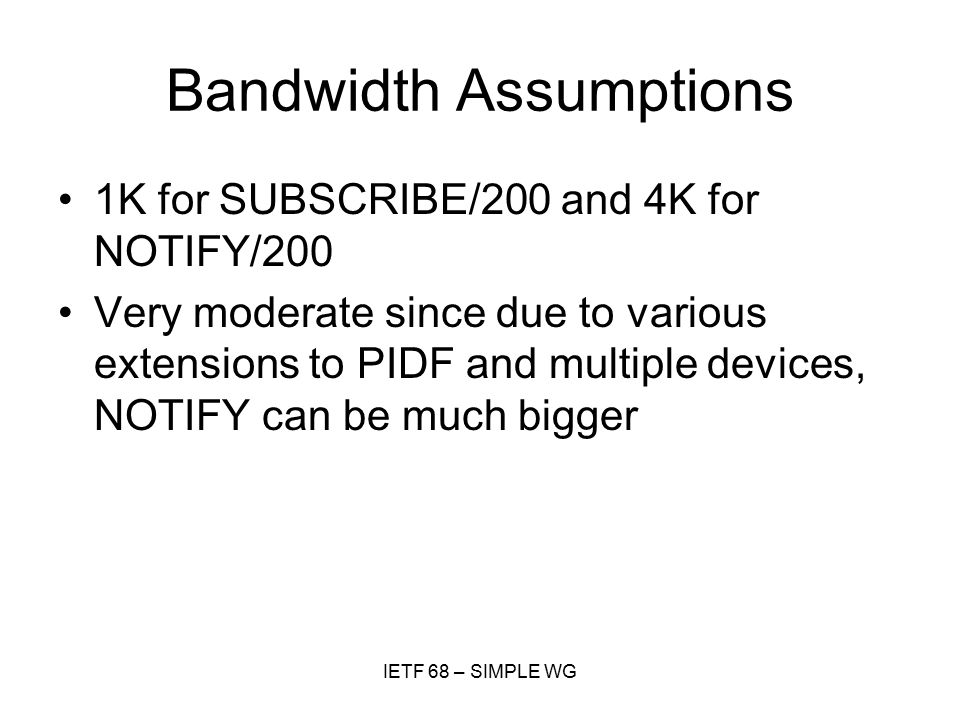 Bandwidth Assumptions

• 1K for SUBSCRIBE/200 and 4K for NOTIFY/200

• Very moderate since due to various extensions to PIDF and multiple devices, NOTIFY can be much bigger

IETF 68 – SIMPLE WG